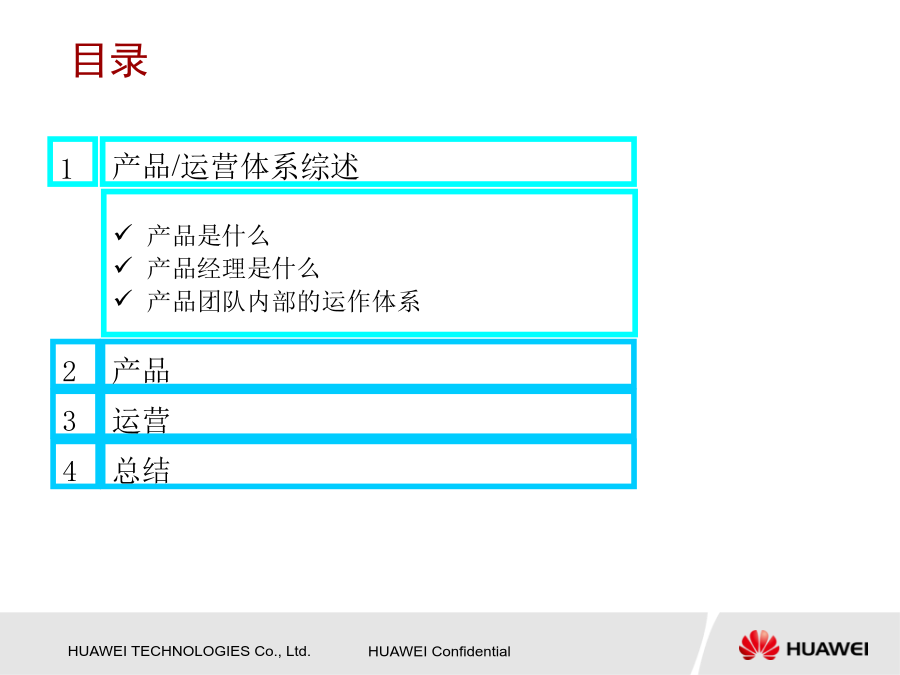 目录

1 产品/运营体系综述

✓ 产品是什么
✓ 产品经理是什么
✓ 产品团队内部的运作体系

2 产品

3 运营

4 总结

HUAWEI TECHNOLOGIES Co., Ltd. HUAWEI Confidential

HUAWEI